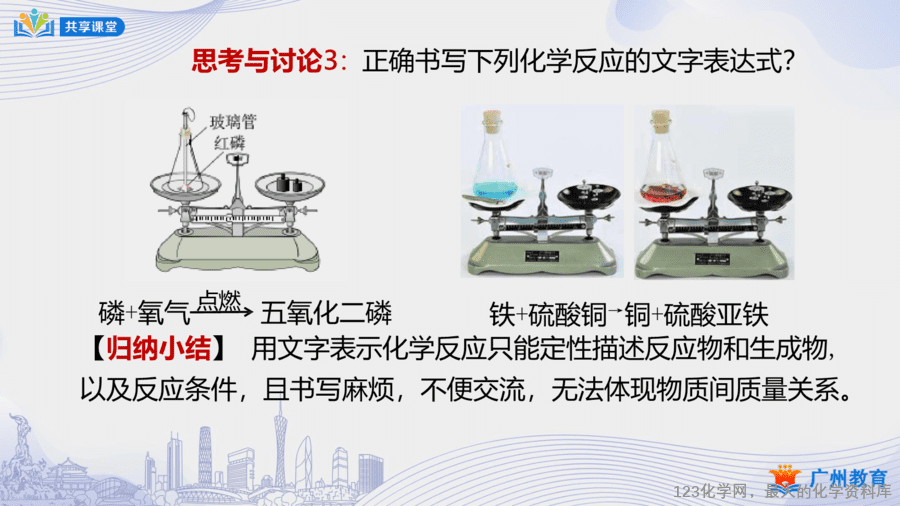 共享课堂

思考与讨论3：正确书写下列化学反应的文字表达式？

玻璃管
红磷

磷+氧气 $\xrightarrow{点燃}$ 五氧化二磷　　铁+硫酸铜→铜+硫酸亚铁

【归纳小结】 用文字表示化学反应只能定性描述反应物和生成物，以及反应条件，且书写麻烦，不便交流，无法体现物质间质量关系。

广州教育
123化学网，最大的化学资料库